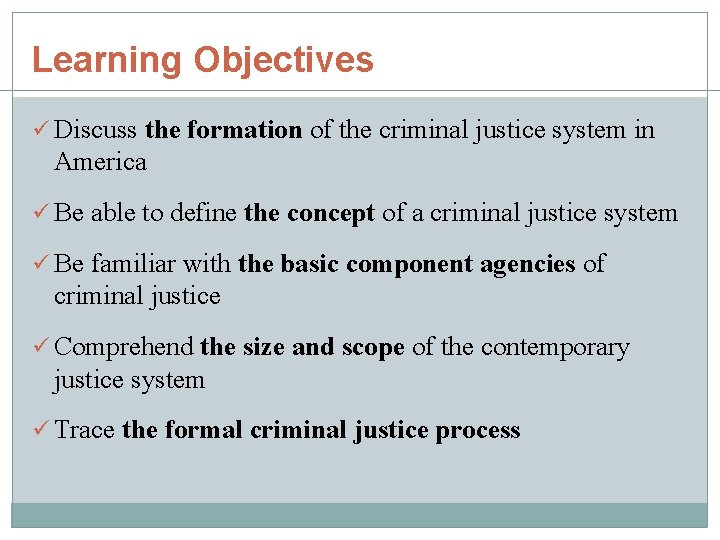 Learning Objectives

✓ Discuss the formation of the criminal justice system in America

✓ Be able to define the concept of a criminal justice system

✓ Be familiar with the basic component agencies of criminal justice

✓ Comprehend the size and scope of the contemporary justice system

✓ Trace the formal criminal justice process